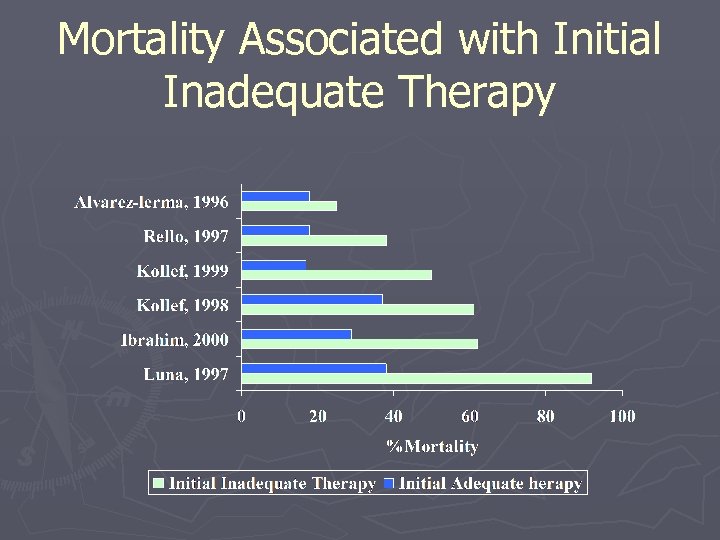 Mortality Associated with Initial Inadequate Therapy

Alvarez-lerma, 1996
Rello, 1997
Kollef, 1999
Kollef, 1998
Ibrahim, 2000
Luna, 1997

0 20 40 60 80 100

%Mortality

Initial Inadequate Therapy
Initial Adequate herapy